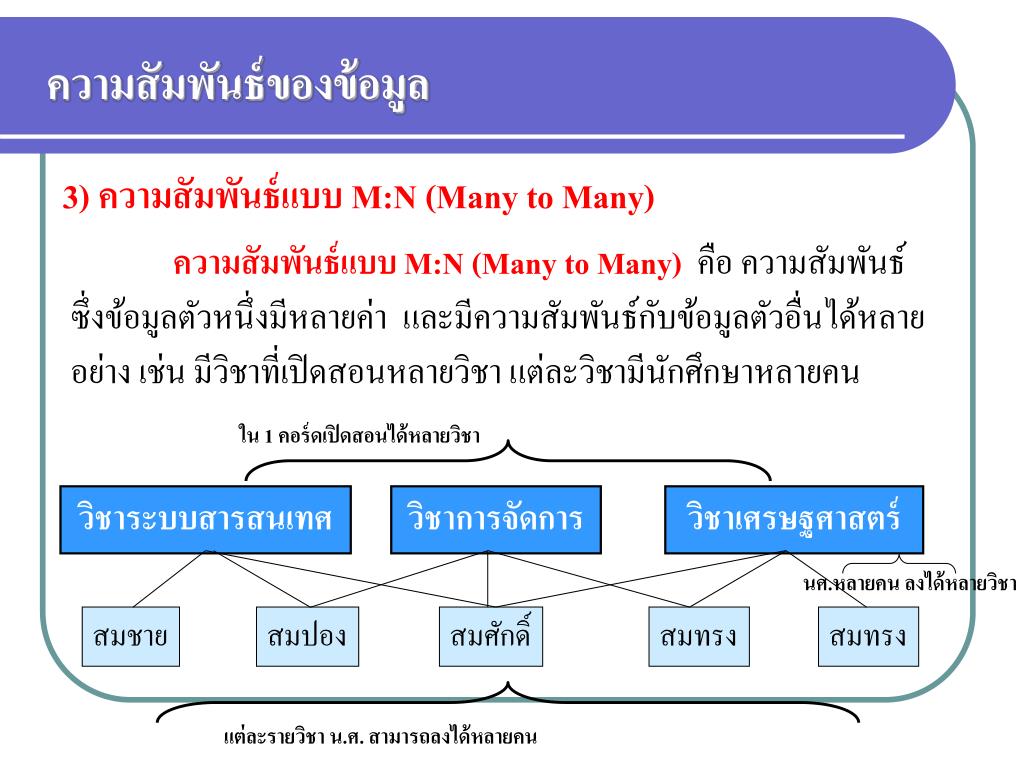 ความสัมพันธ์ของข้อมูล

3) ความสัมพันธ์แบบ M:N (Many to Many)

ความสัมพันธ์แบบ M:N (Many to Many) คือ ความสัมพันธ์ซึ่งข้อมูลตัวหนึ่งมีหลายค่า และมีความสัมพันธ์กับข้อมูลตัวอื่นได้หลายอย่าง เช่น มีวิชาที่เปิดสอนหลายวิชา แต่ละวิชามีนักศึกษาหลายคน

ใน 1 คอร์ดเปิดสอนได้หลายวิชา

วิชาระบบสารสนเทศ

วิชาการจัดการ

วิชาเศรษฐศาสตร์

นศ.หลายคน ลงได้หลายวิชา

สมชาย

สมปอง

สมศักดิ์

สมทรง

สมทรง

แต่ละรายวิชา น.ศ. สามารถลงได้หลายคน